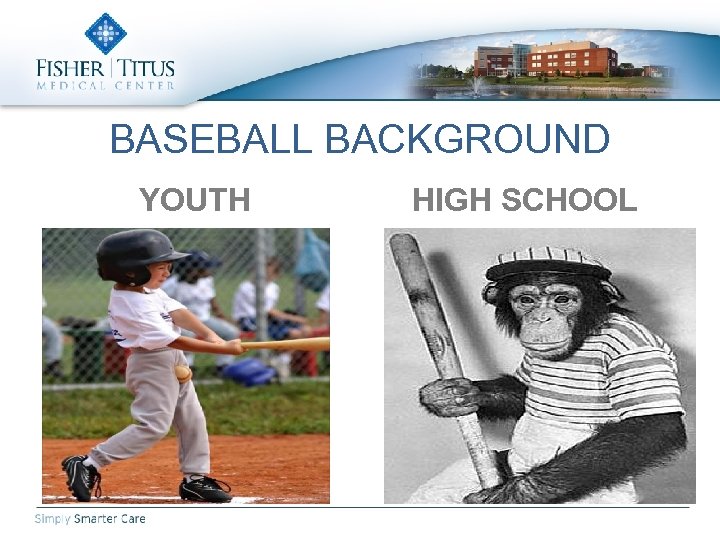 FISHER | TITUS
MEDICAL CENTER

BASEBALL BACKGROUND

YOUTH

HIGH SCHOOL

Simply Smarter Care